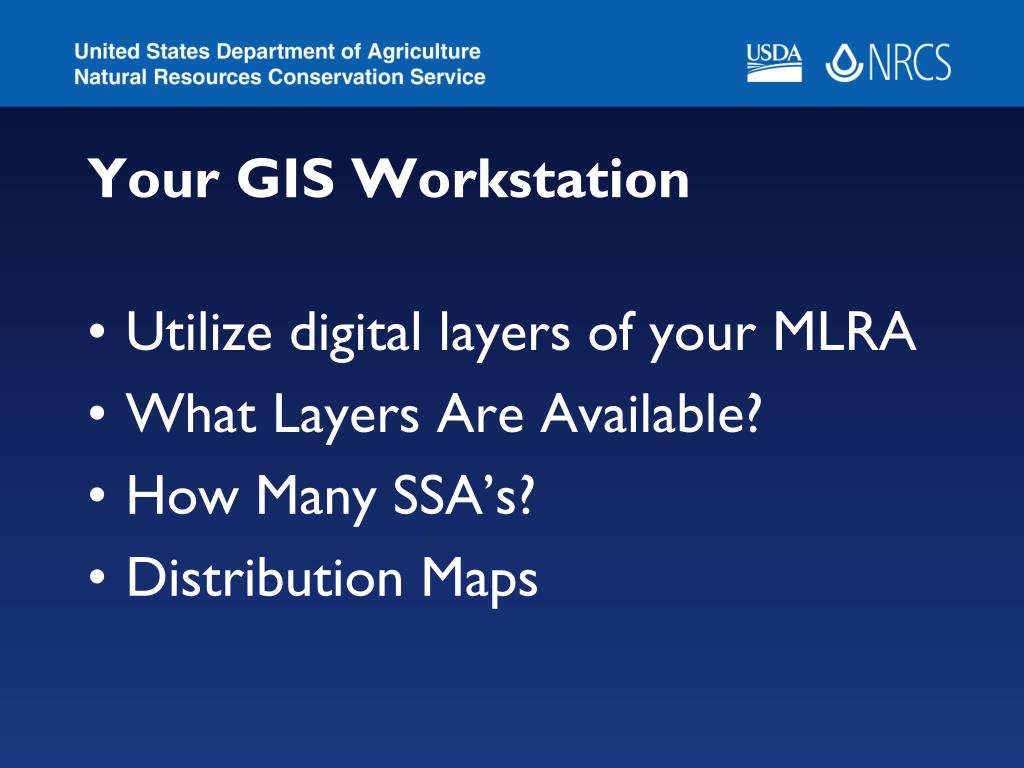 United States Department of Agriculture
Natural Resources Conservation Service

USDA NRCS

Your GIS Workstation

• Utilize digital layers of your MLRA
• What Layers Are Available?
• How Many SSA's?
• Distribution Maps